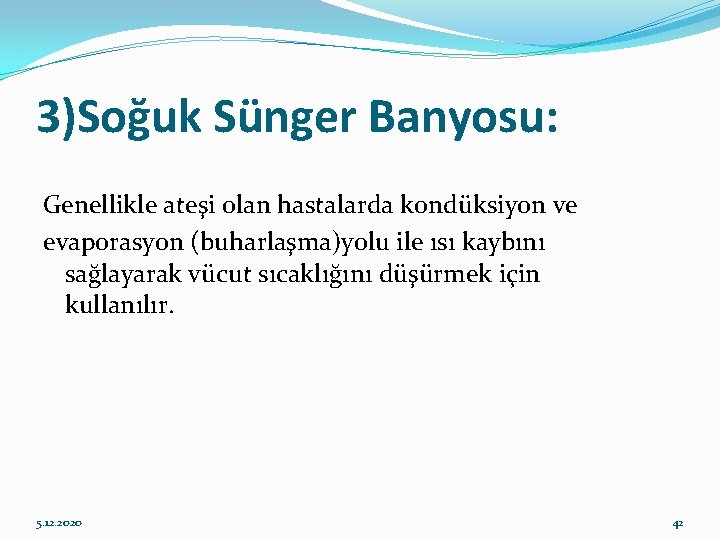 3)Soğuk Sünger Banyosu:

Genellikle ateşi olan hastalarda kondüksiyon ve

evaporasyon (buharlaşma)yolu ile ısı kaybını sağlayarak vücut sıcaklığını düşürmek için kullanılır.

5.12.2020

42